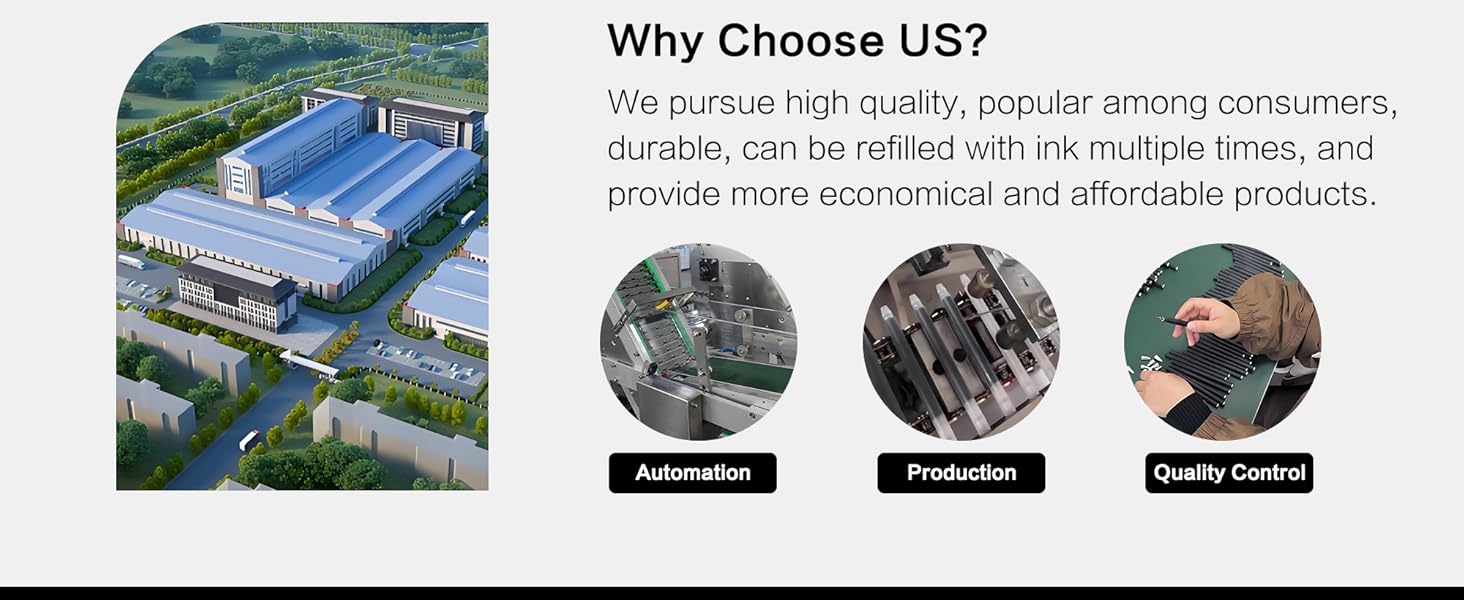 Why Choose US?

We pursue high quality, popular among consumers, durable, can be refilled with ink multiple times, and provide more economical and affordable products.

Automation

Production

Quality Control